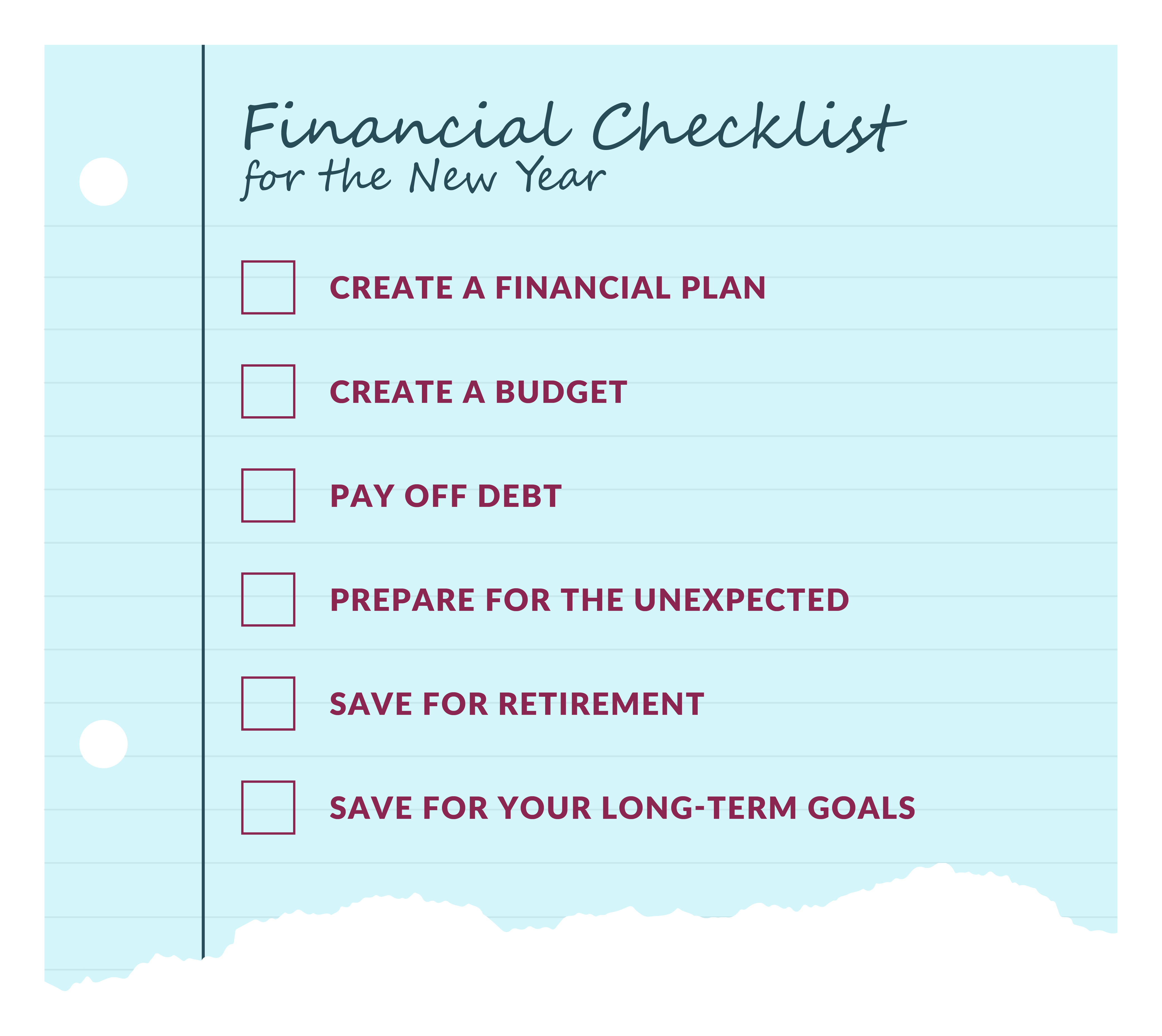 Financial Checklist
for the New Year

CREATE A FINANCIAL PLAN

CREATE A BUDGET

PAY OFF DEBT

PREPARE FOR THE UNEXPECTED

SAVE FOR RETIREMENT

SAVE FOR YOUR LONG-TERM GOALS